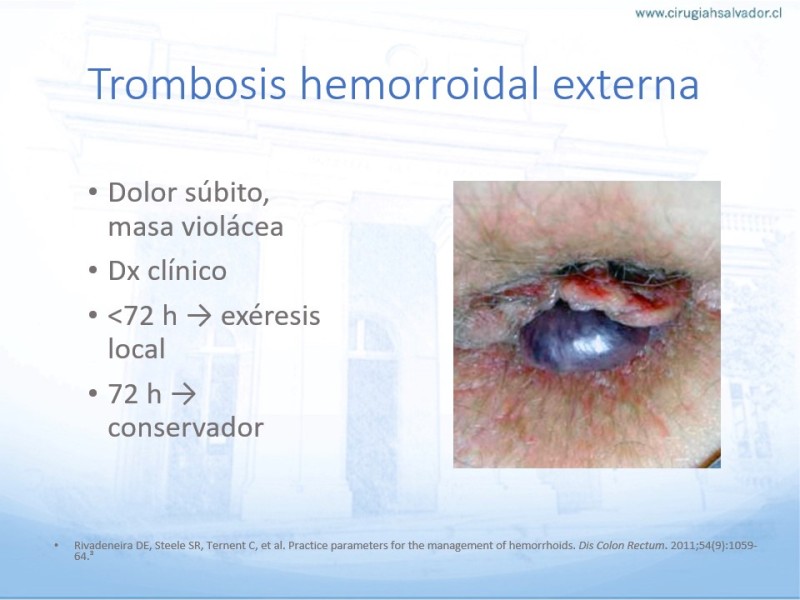 www.cirugiahsalvador.cl

Trombosis hemorroidal externa

• Dolor súbito, masa violácea
• Dx clínico
• <72 h → exéresis local
• 72 h → conservador

• Rivadeneira DE, Steele SR, Ternent C, et al. Practice parameters for the management of hemorrhoids. Dis Colon Rectum. 2011;54(9):1059-64.ª